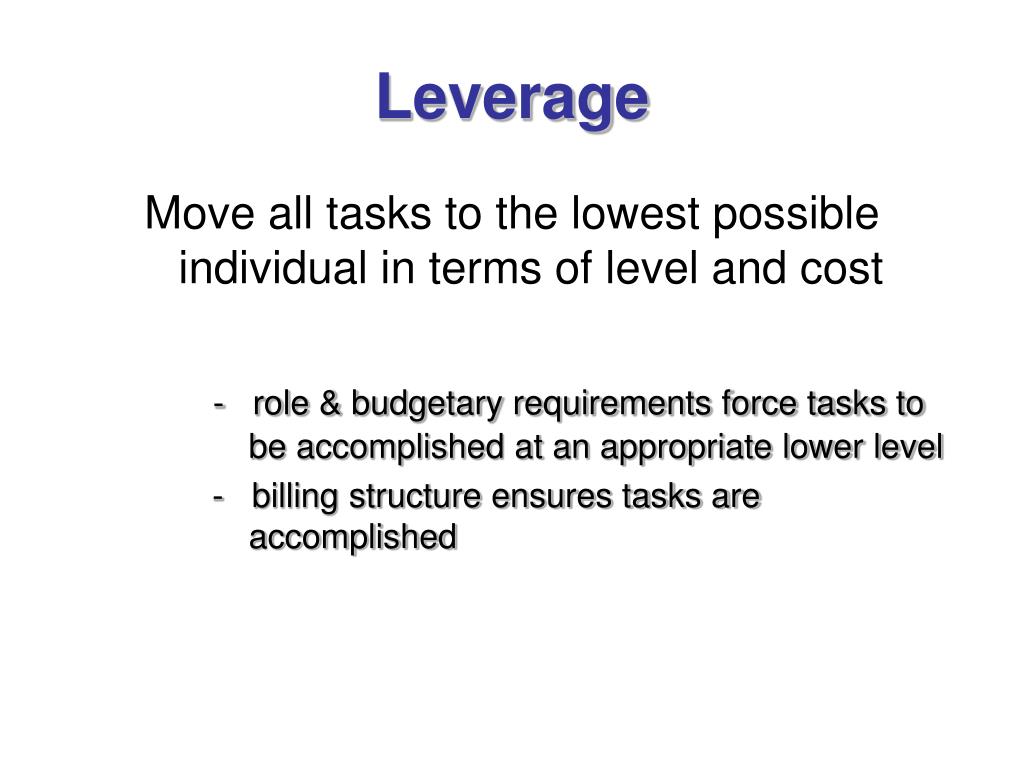 Leverage

Move all tasks to the lowest possible individual in terms of level and cost

- role & budgetary requirements force tasks to be accomplished at an appropriate lower level
- billing structure ensures tasks are accomplished